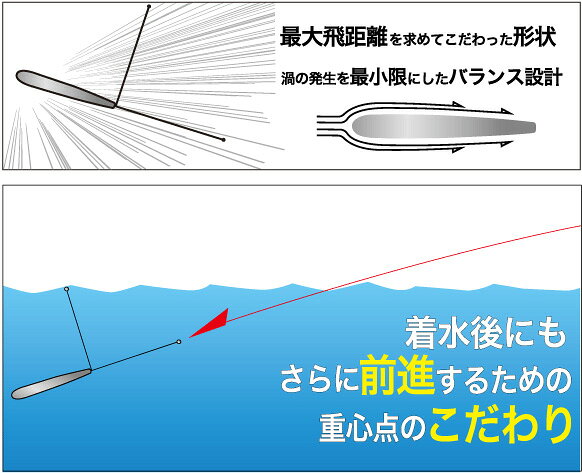 最大飛距離を求めてこだわった形状

渦の発生を最小限にしたバランス設計

着水後にも
さらに前進するための
重心点のこだわり